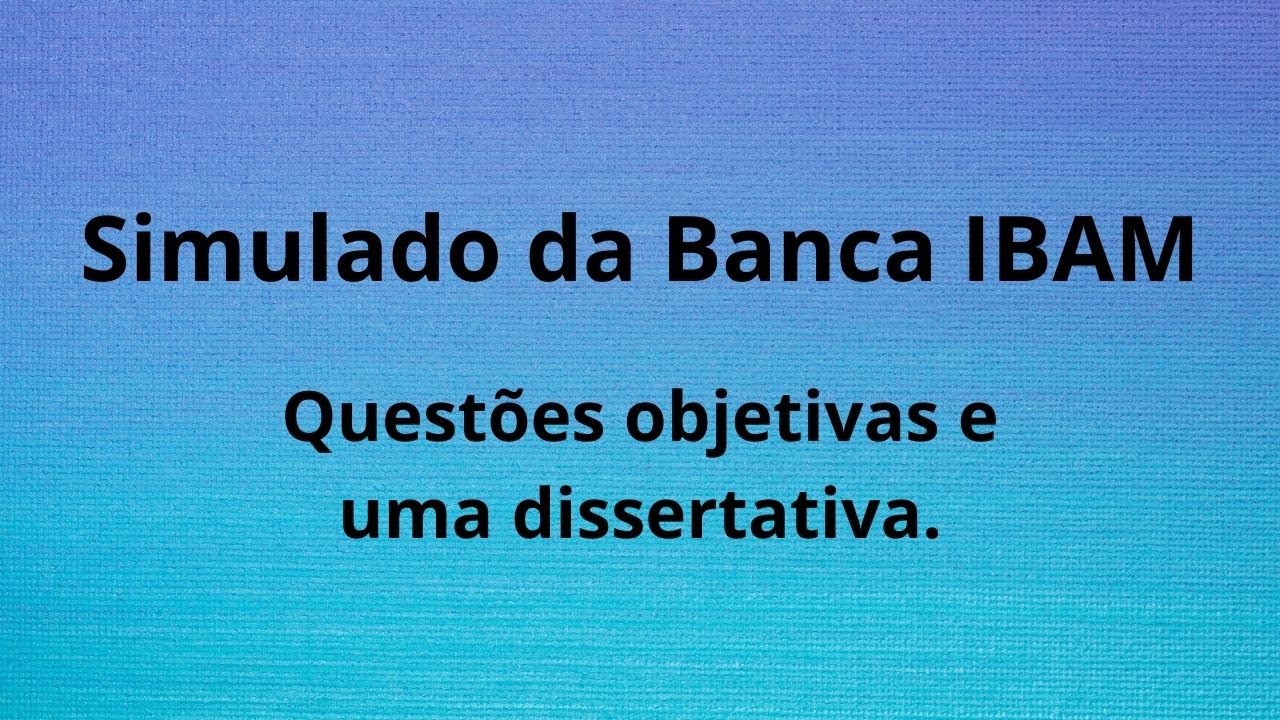 Simulado da Banca IBAM

Questões objetivas e uma dissertativa.